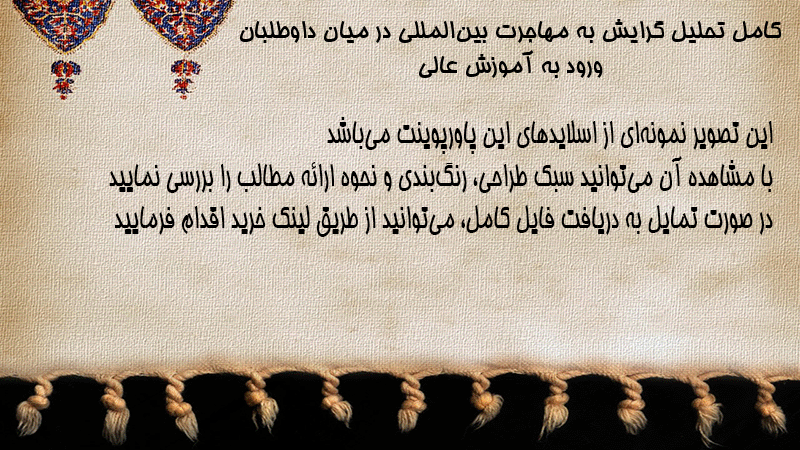 کامل تحلیل گرایش به مهاجرت بین‌المللی در میان داوطلبان ورود به آموزش عالی

این تصویر نمونه‌ای از اسلایدهای این پاورپوینت می‌باشد
با مشاهده آن می‌توانید سبک طراحی، رنگ‌بندی و نحوه ارائه مطالب را بررسی نمایید
در صورت تمایل به دریافت فایل کامل، می‌توانید از طریق لینک خرید اقدام فرمایید